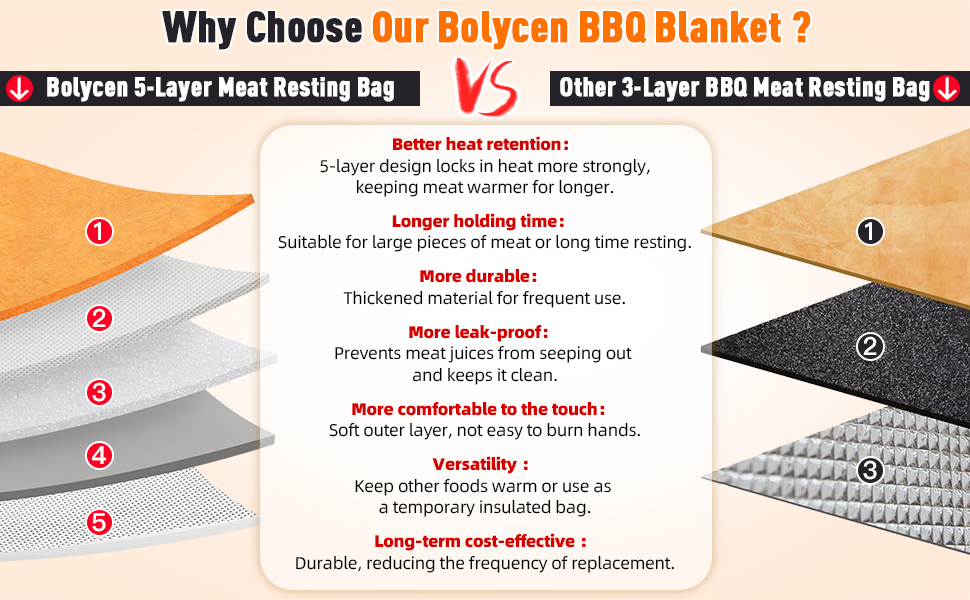 Why Choose Our Bolycen BBQ Blanket ?

Bolycen 5-Layer Meat Resting Bag

VS

Other 3-Layer BBQ Meat Resting Bag

1
2
3
4
5

Better heat retention:
5-layer design locks in heat more strongly, keeping meat warmer for longer.

Longer holding time:
Suitable for large pieces of meat or long time resting.

More durable:
Thickened material for frequent use.

More leak-proof:
Prevents meat juices from seeping out and keeps it clean.

More comfortable to the touch:
Soft outer layer, not easy to burn hands.

Versatility :
Keep other foods warm or use as a temporary insulated bag.

Long-term cost-effective :
Durable, reducing the frequency of replacement.

1
2
3